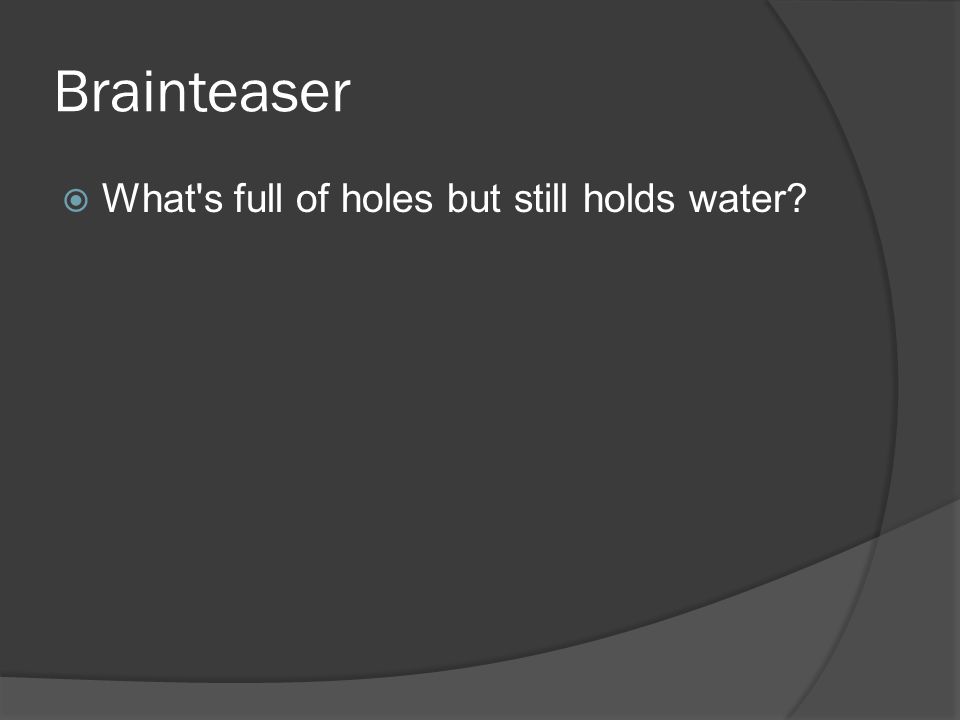 Brainteaser

What's full of holes but still holds water?